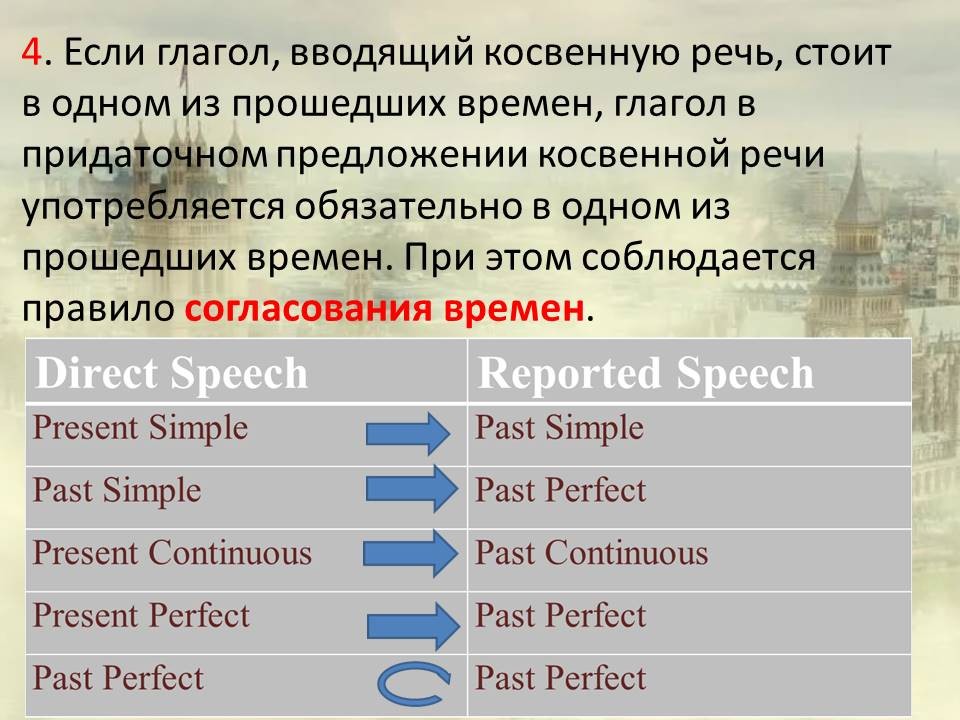 4. Если глагол, вводящий косвенную речь, стоит в одном из прошедших времен, глагол в придаточном предложении косвенной речи употребляется обязательно в одном из прошедших времен. При этом соблюдается правило согласования времен.

| Direct Speech | Reported Speech |
|---|---|
| Present Simple | Past Simple |
| Past Simple | Past Perfect |
| Present Continuous | Past Continuous |
| Present Perfect | Past Perfect |
| Past Perfect | Past Perfect |